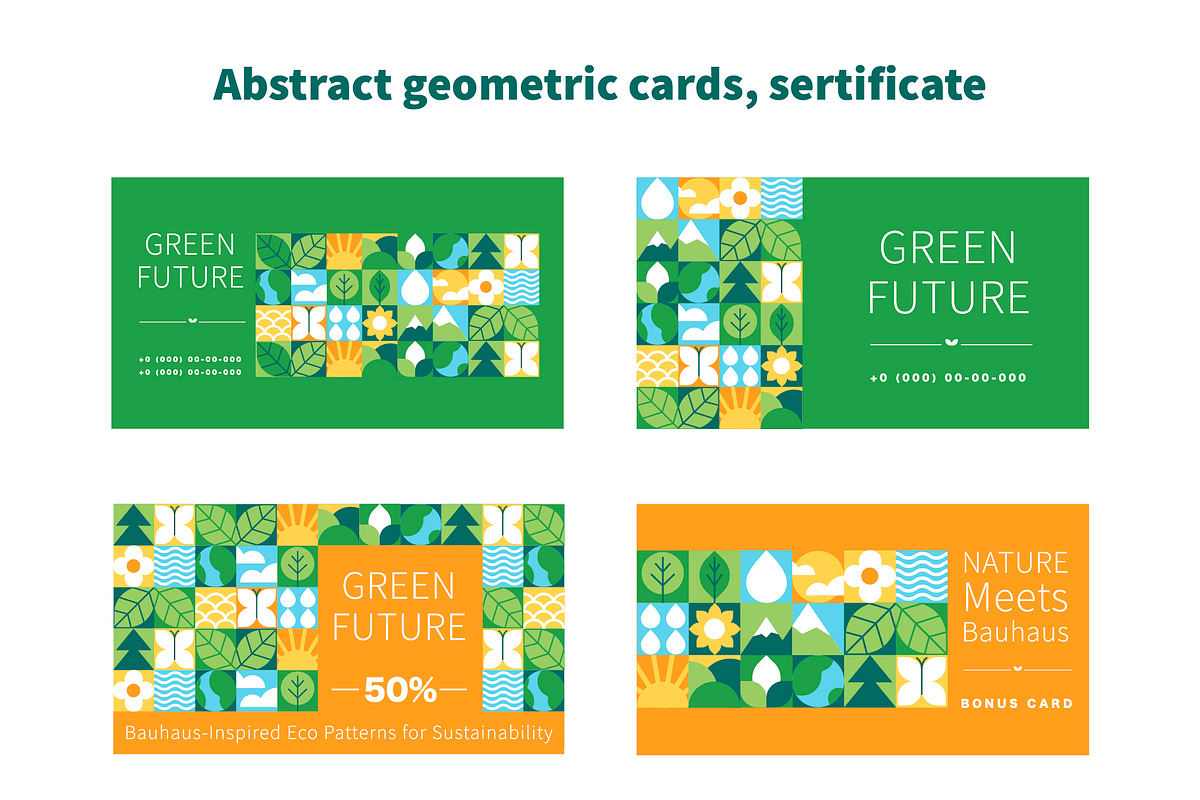 Abstract geometric cards, sertificate

GREEN FUTURE

+0 (000) 00-00-000
+0 (000) 00-00-000

GREEN FUTURE

+0 (000) 00-00-000

GREEN FUTURE

50%

Bauhaus-Inspired Eco Patterns for Sustainability

NATURE Meets Bauhaus

BONUS CARD